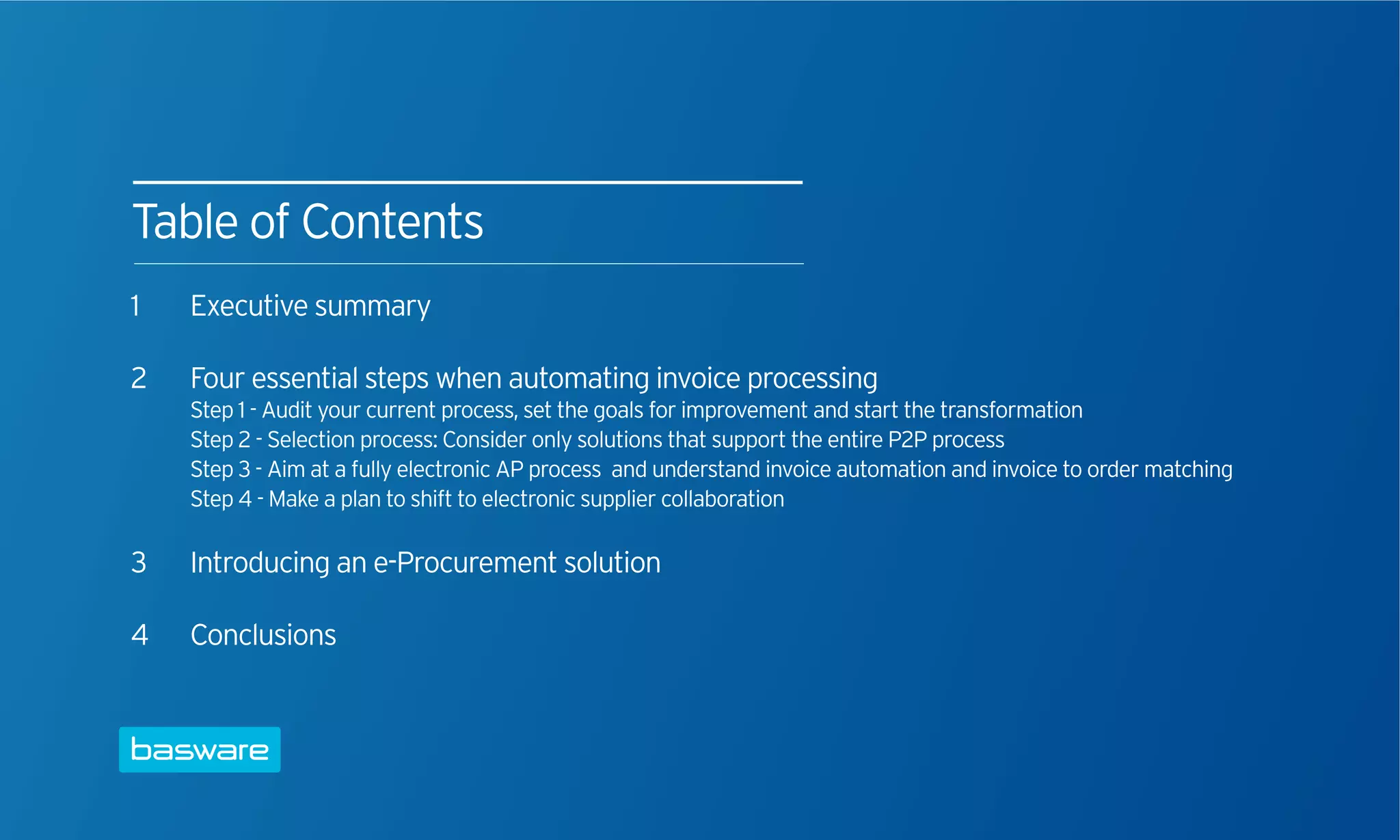 Table of Contents

1 Executive summary

2 Four essential steps when automating invoice processing
Step 1 - Audit your current process, set the goals for improvement and start the transformation
Step 2 - Selection process: Consider only solutions that support the entire P2P process
Step 3 - Aim at a fully electronic AP process and understand invoice automation and invoice to order matching
Step 4 - Make a plan to shift to electronic supplier collaboration

3 Introducing an e-Procurement solution

4 Conclusions

basware